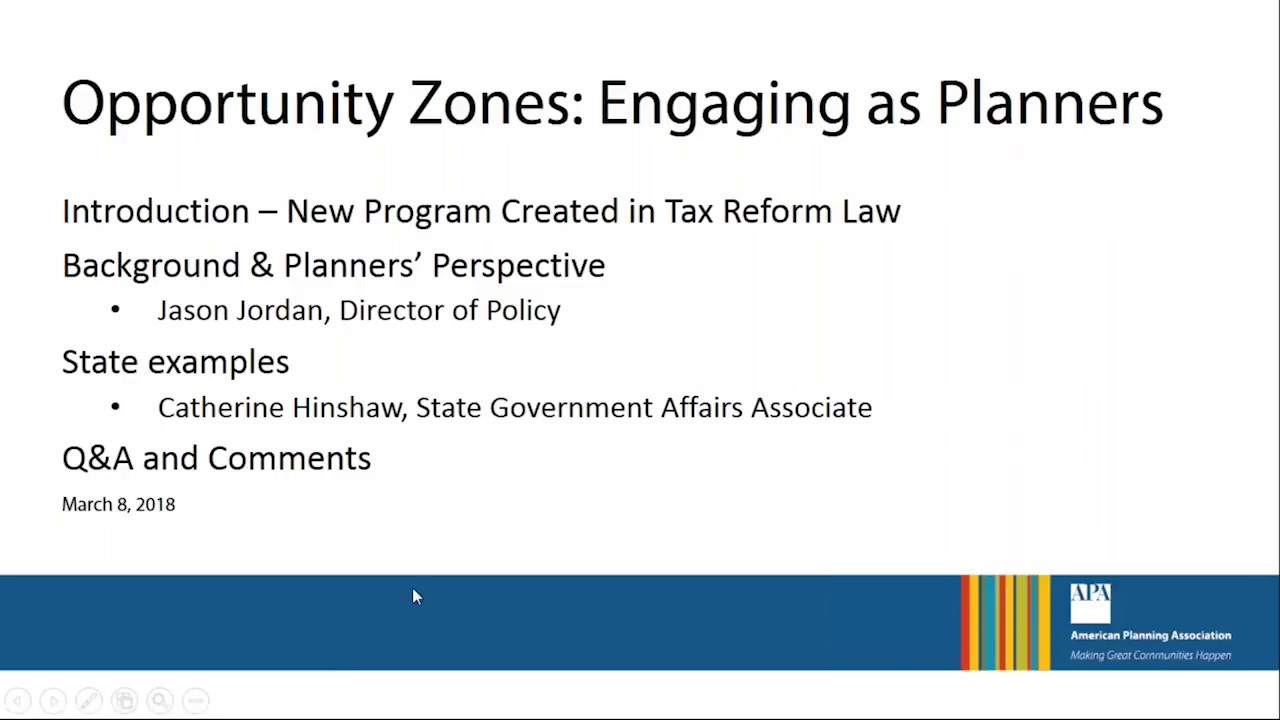 Opportunity Zones: Engaging as Planners

Introduction – New Program Created in Tax Reform Law

Background & Planners' Perspective

• Jason Jordan, Director of Policy

State examples

• Catherine Hinshaw, State Government Affairs Associate

Q&A and Comments

March 8, 2018

APA
American Planning Association
Making Great Communities Happen